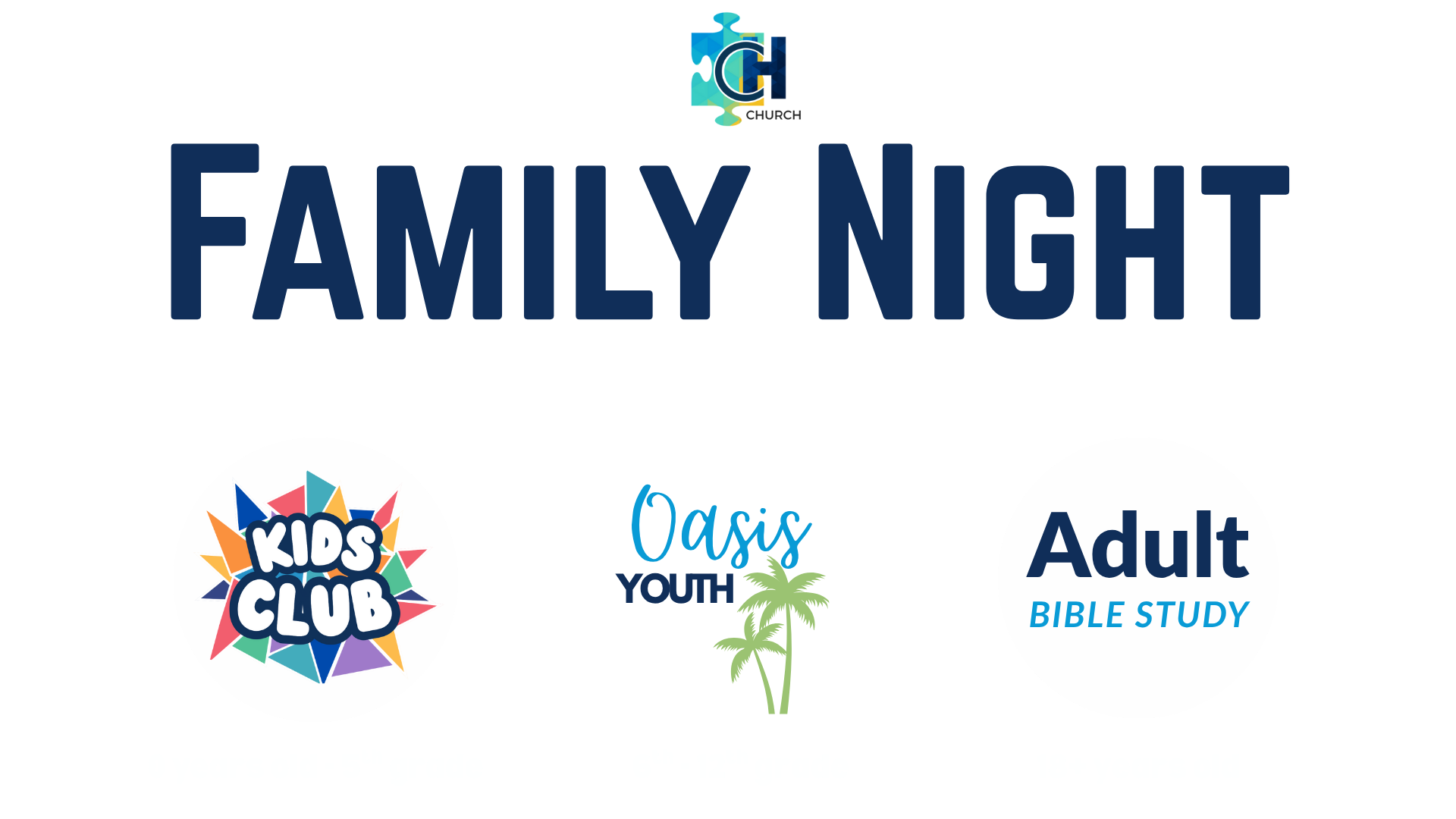 CH
CHURCH

FAMILY NIGHT

KIDS CLUB

Oasis
YOUTH

Adult
BIBLE STUDY